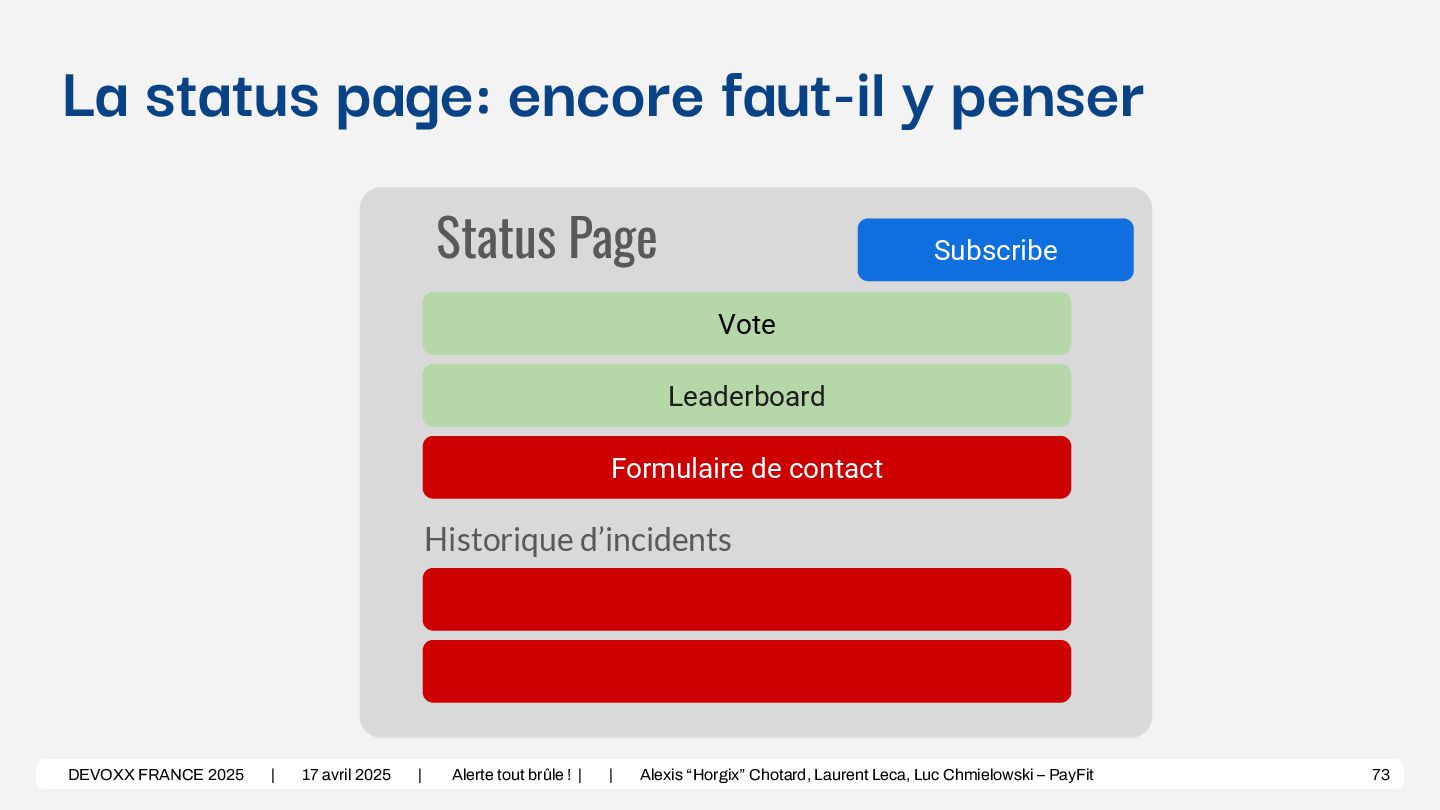 La status page: encore faut-il y penser

Status Page

Subscribe

Vote

Leaderboard

Formulaire de contact

Historique d’incidents

DEVOXX FRANCE 2025 | 17 avril 2025 | Alerte tout brûle ! | | Alexis “Horgix” Chotard, Laurent Leca, Luc Chmielowski – PayFit 73